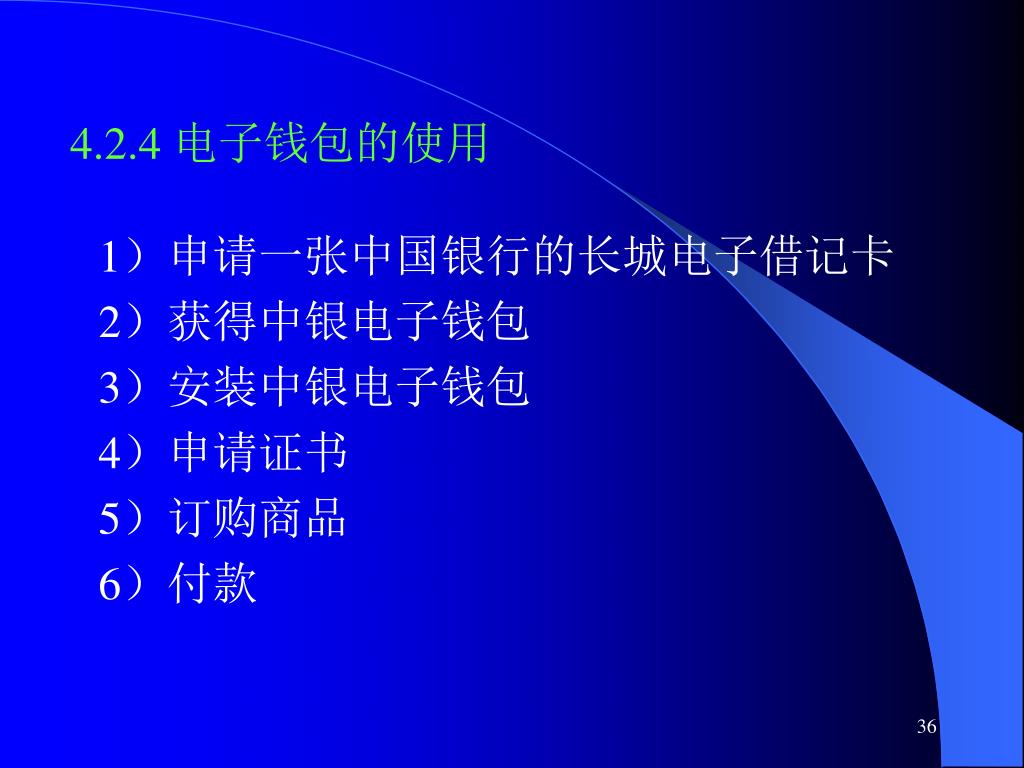 4.2.4 电子钱包的使用

1）申请一张中国银行的长城电子借记卡
2）获得中银电子钱包
3）安装中银电子钱包
4）申请证书
5）订购商品
6）付款

36